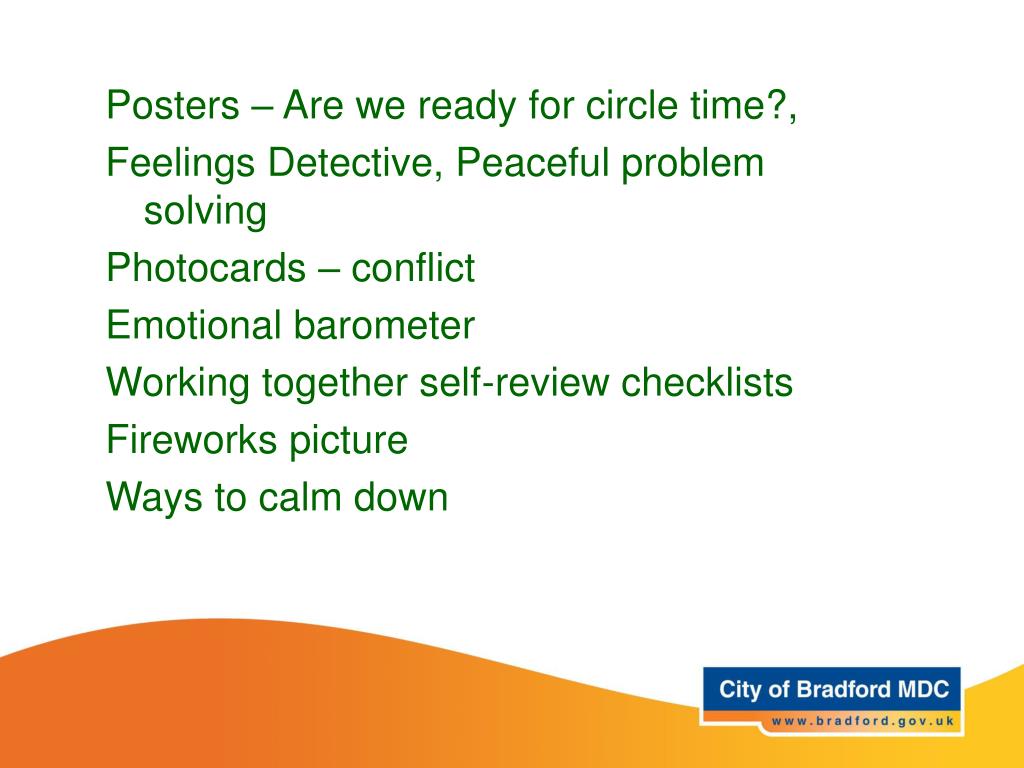 Posters – Are we ready for circle time?,
Feelings Detective, Peaceful problem solving
Photocards – conflict
Emotional barometer
Working together self-review checklists
Fireworks picture
Ways to calm down

City of Bradford MDC
www.bradford.gov.uk